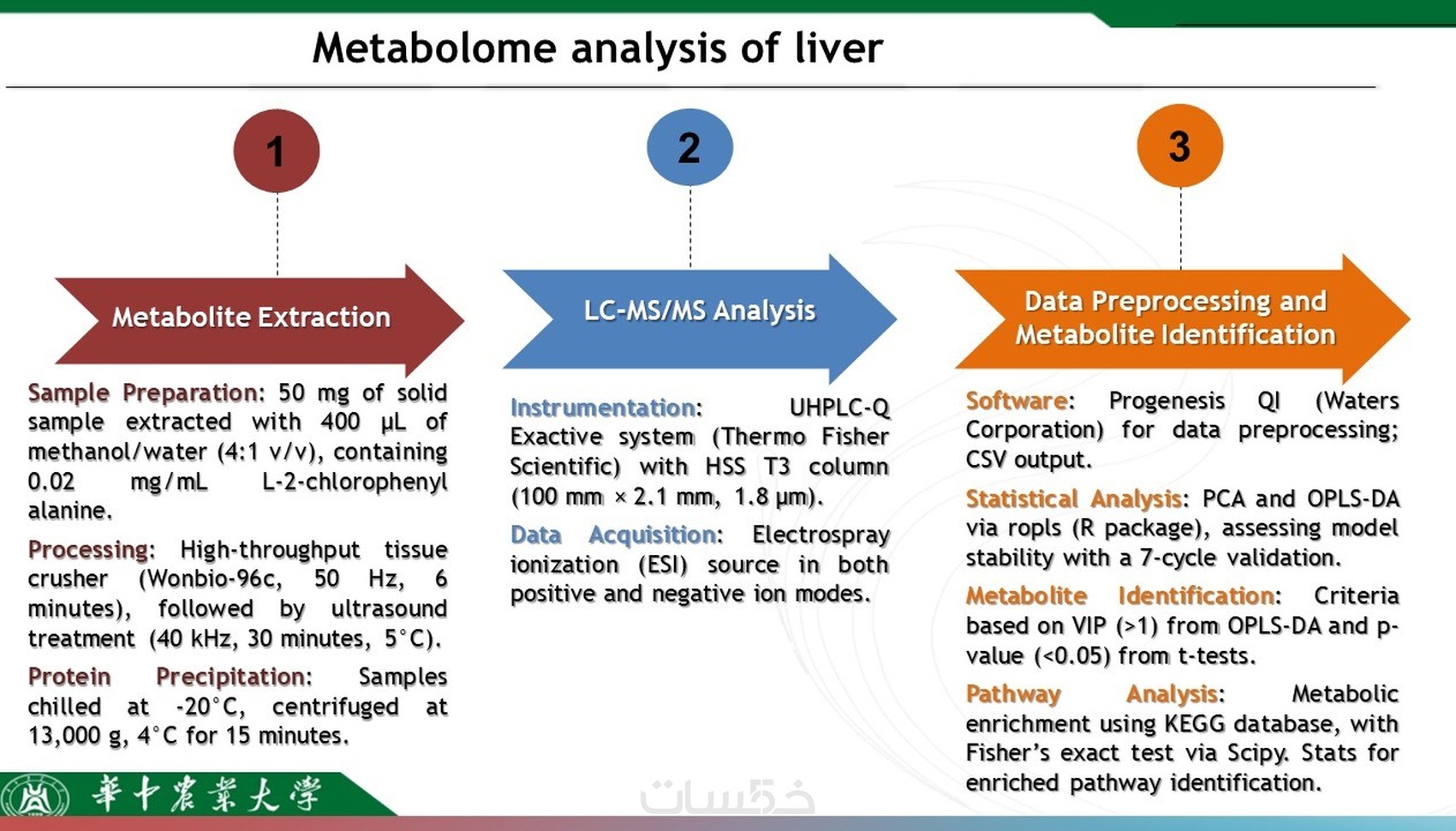 Metabolome analysis of liver

1

Metabolite Extraction

Sample Preparation: 50 mg of solid sample extracted with 400 μL of methanol/water (4:1 v/v), containing 0.02 mg/mL L-2-chlorophenyl alanine.

Processing: High-throughput tissue crusher (Wonbio-96c, 50 Hz, 6 minutes), followed by ultrasound treatment (40 kHz, 30 minutes, 5°C).

Protein Precipitation: Samples chilled at -20°C, centrifuged at 13,000 g, 4°C for 15 minutes.

2

LC-MS/MS Analysis

Instrumentation: UHPLC-Q Exactive system (Thermo Fisher Scientific) with HSS T3 column (100 mm × 2.1 mm, 1.8 μm).

Data Acquisition: Electrospray ionization (ESI) source in both positive and negative ion modes.

3

Data Preprocessing and Metabolite Identification

Software: Progenesis QI (Waters Corporation) for data preprocessing; CSV output.

Statistical Analysis: PCA and OPLS-DA via ropls (R package), assessing model stability with a 7-cycle validation.

Metabolite Identification: Criteria based on VIP (>1) from OPLS-DA and p-value (<0.05) from t-tests.

Pathway Analysis: Metabolic enrichment using KEGG database, with Fisher's exact test via Scipy. Stats for enriched pathway identification.

華中農業大學

خمسات